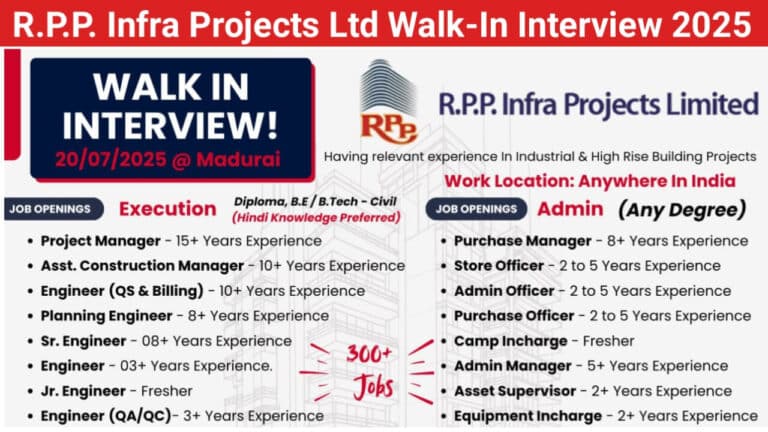 R.P.P. Infra Projects Ltd Walk-In Interview 2025

WALK IN INTERVIEW!
20/07/2025 @ Madurai

RPP
R.P.P. Infra Projects Limited

Having relevant experience In Industrial & High Rise Building Projects

Work Location: Anywhere In India

JOB OPENINGS Execution Diploma, B.E / B.Tech - Civil (Hindi Knowledge Preferred)

- Project Manager - 15+ Years Experience
- Asst. Construction Manager - 10+ Years Experience
- Engineer (QS & Billing) - 10+ Years Experience
- Planning Engineer - 8+ Years Experience
- Sr. Engineer - 08+ Years Experience
- Engineer - 03+ Years Experience.
- Jr. Engineer - Fresher
- Engineer (QA/QC)- 3+ Years Experience

300+ Jobs

JOB OPENINGS Admin (Any Degree)

- Purchase Manager - 8+ Years Experience
- Store Officer - 2 to 5 Years Experience
- Admin Officer - 2 to 5 Years Experience
- Purchase Officer - 2 to 5 Years Experience
- Camp Incharge - Fresher
- Admin Manager - 5+ Years Experience
- Asset Supervisor - 2+ Years Experience
- Equipment Incharge - 2+ Years Experience